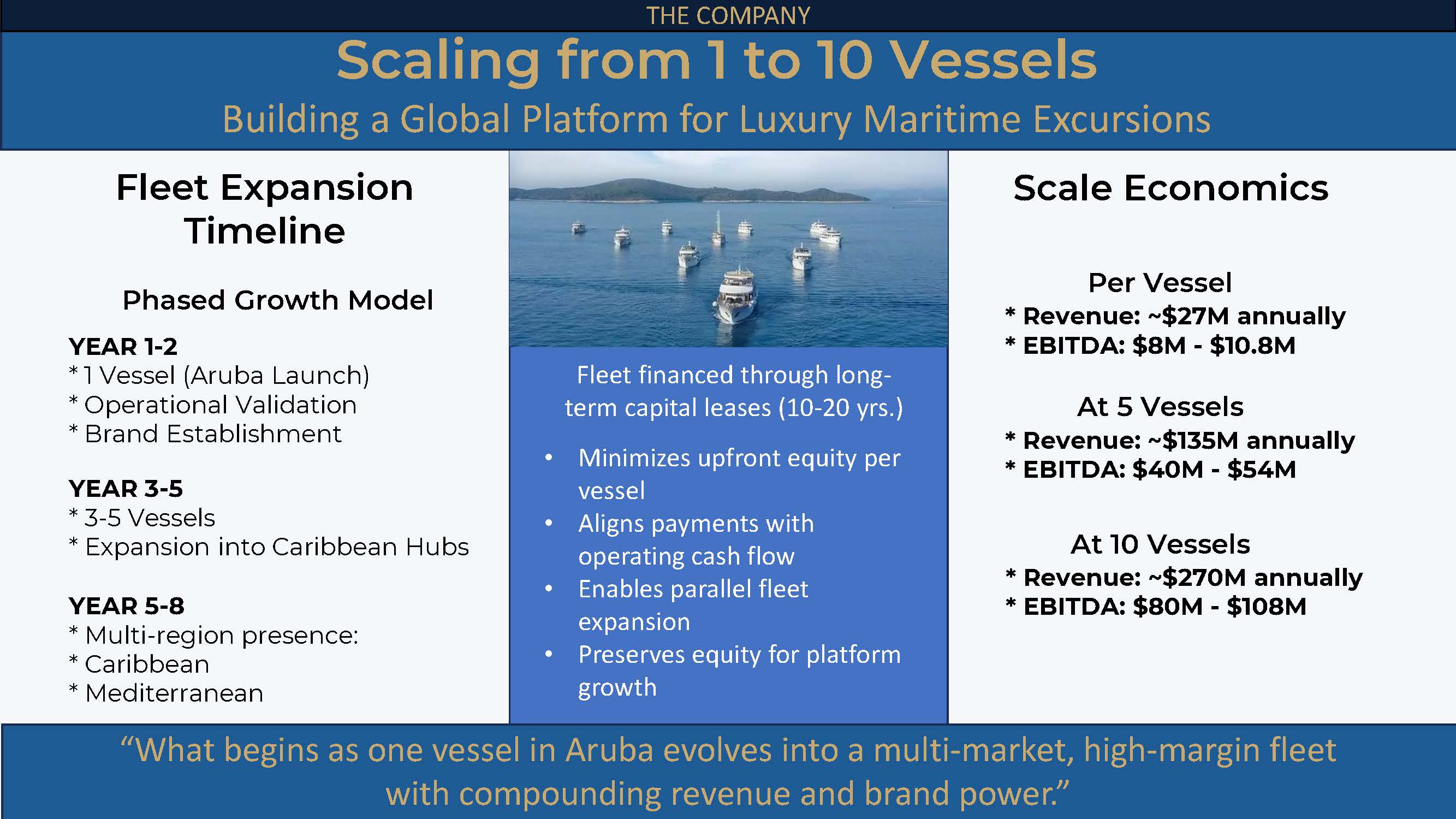 THE COMPANY

Scaling from 1 to 10 Vessels

Building a Global Platform for Luxury Maritime Excursions

Fleet Expansion Timeline

Phased Growth Model

YEAR 1-2
* 1 Vessel (Aruba Launch)
* Operational Validation
* Brand Establishment

YEAR 3-5
* 3-5 Vessels
* Expansion into Caribbean Hubs

YEAR 5-8
* Multi-region presence:
* Caribbean
* Mediterranean

Fleet financed through long-term capital leases (10-20 yrs.)

• Minimizes upfront equity per vessel
• Aligns payments with operating cash flow
• Enables parallel fleet expansion
• Preserves equity for platform growth

Scale Economics

Per Vessel
* Revenue: ~$27M annually
* EBITDA: $8M - $10.8M

At 5 Vessels
* Revenue: ~$135M annually
* EBITDA: $40M - $54M

At 10 Vessels
* Revenue: ~$270M annually
* EBITDA: $80M - $108M

“What begins as one vessel in Aruba evolves into a multi-market, high-margin fleet with compounding revenue and brand power.”